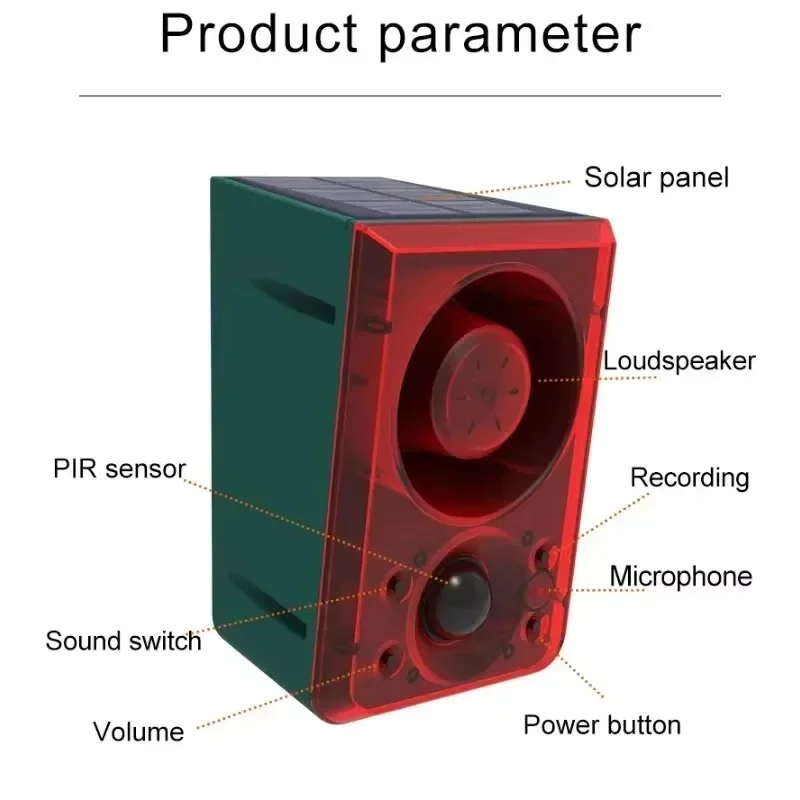 Product parameter

Solar panel

Loudspeaker

PIR sensor

Recording

Microphone

Sound switch

Volume

Power button